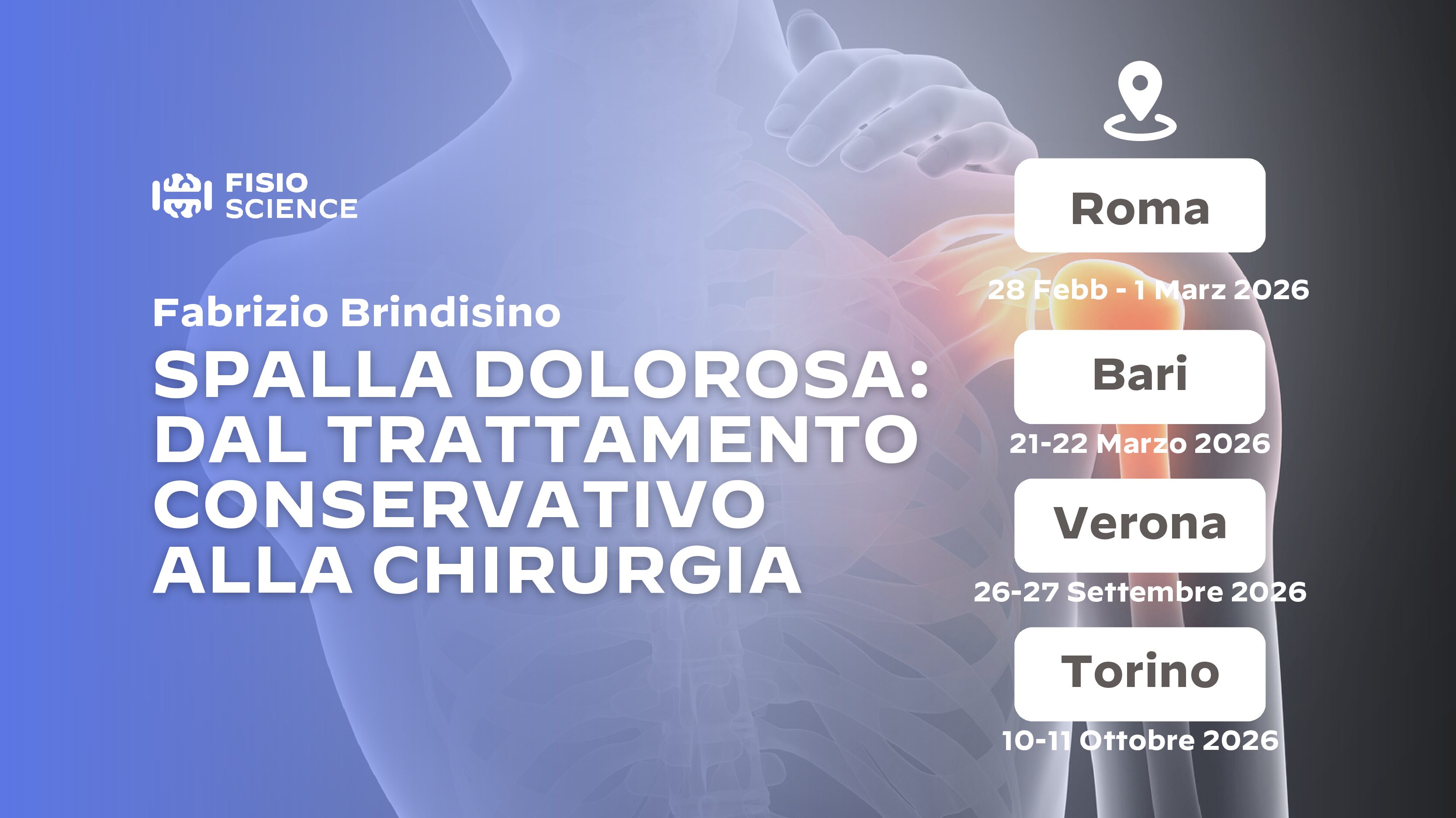 FISIO SCIENCE

Fabrizio Brindisino

SPALLA DOLOROSA: DAL TRATTAMENTO CONSERVATIVO ALLA CHIRURGIA

Roma

28 Febb - 1 Marz 2026

Bari

21-22 Marzo 2026

Verona

26-27 Settembre 2026

Torino

10-11 Ottobre 2026